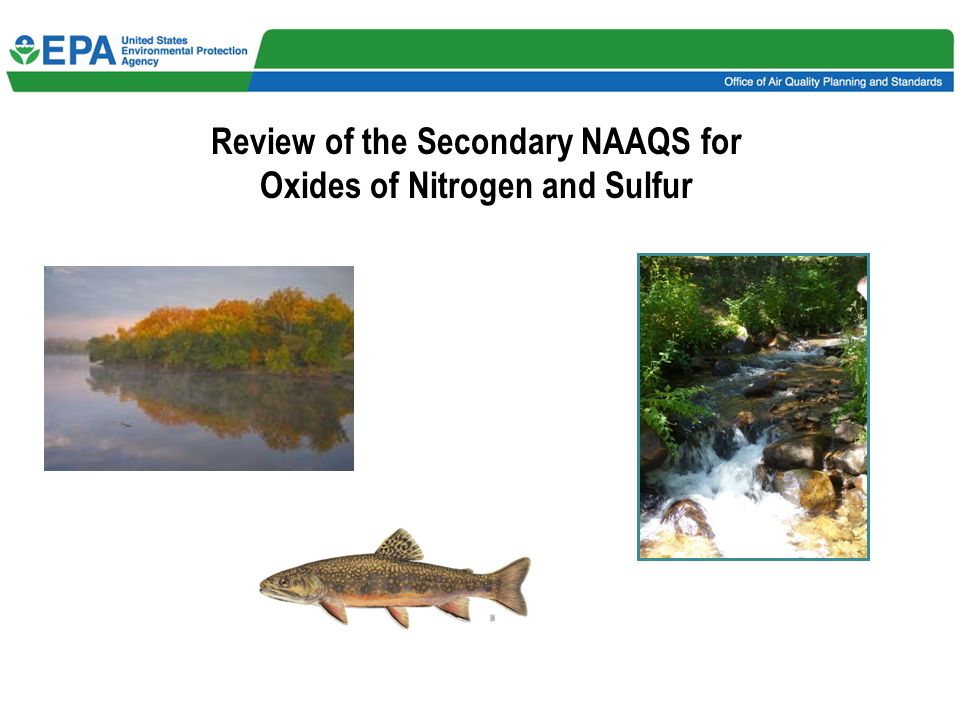 EPA United States Environmental Protection Agency

Office of Air Quality Planning and Standards

Review of the Secondary NAAQS for Oxides of Nitrogen and Sulfur